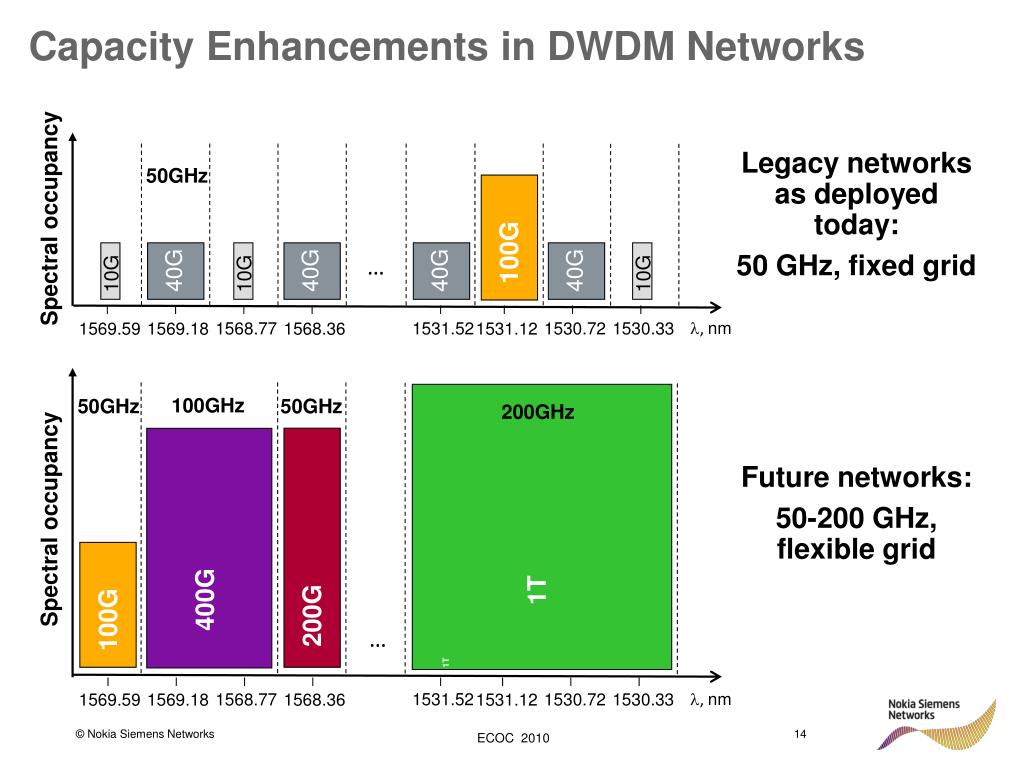 Capacity Enhancements in DWDM Networks

Spectral occupancy

50GHz

10G 40G 10G 40G ... 40G 100G 40G 10G

1569.59 1569.18 1568.77 1568.36 1531.52 1531.12 1530.72 1530.33 $\lambda$, nm

Legacy networks as deployed today:

50 GHz, fixed grid

Spectral occupancy

50GHz 100GHz 50GHz 200GHz

100G 400G 200G ... 1T 1T

1569.59 1569.18 1568.77 1568.36 1531.52 1531.12 1530.72 1530.33 $\lambda$, nm

Future networks:

50-200 GHz, flexible grid

© Nokia Siemens Networks

ECOC 2010

14

Nokia Siemens Networks